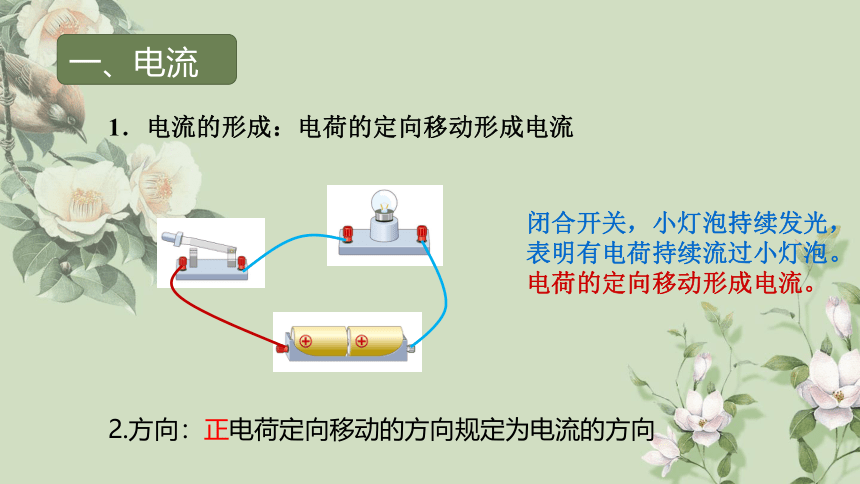 一、电流

1．电流的形成：电荷的定向移动形成电流

闭合开关，小灯泡持续发光，表明有电荷持续流过小灯泡。电荷的定向移动形成电流。

2.方向：正电荷定向移动的方向规定为电流的方向